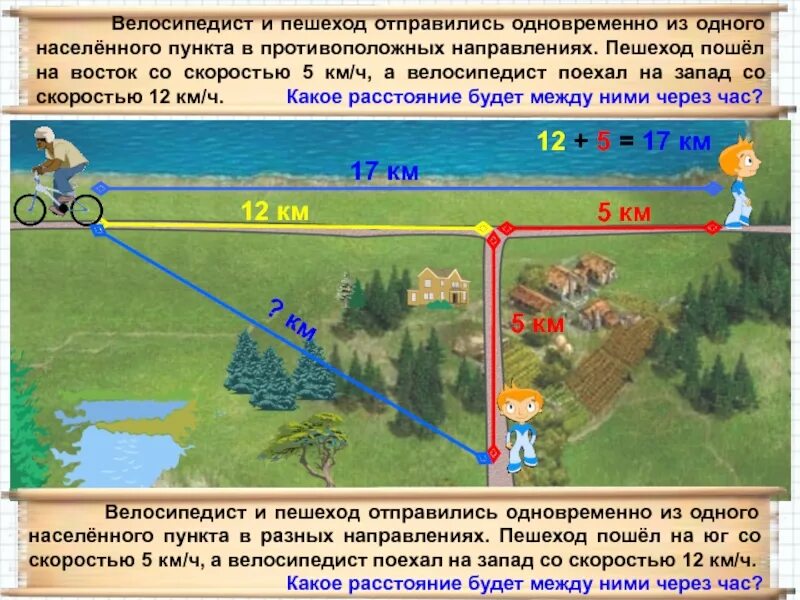 Велосипедист и пешеход отправились одновременно из одного населённого пункта в противоположных направлениях. Пешеход пошёл на восток со скоростью 5 км/ч, а велосипедист поехал на запад со скоростью 12 км/ч. Какое расстояние будет между ними через час?

12 + 5 = 17 км

17 км

12 км

5 км

? км

5 км

Велосипедист и пешеход отправились одновременно из одного населённого пункта в разных направлениях. Пешеход пошёл на юг со скоростью 5 км/ч, а велосипедист поехал на запад со скоростью 12 км/ч. Какое расстояние будет между ними через час?